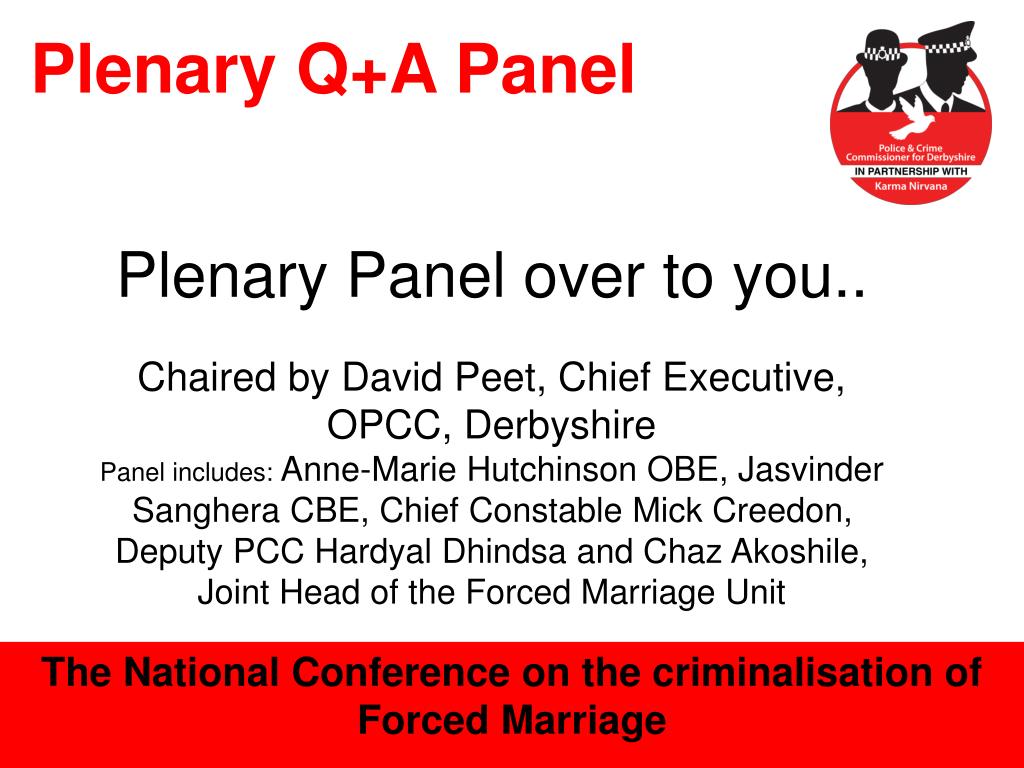 Plenary Q+A Panel

Police & Crime Commissioner for Derbyshire
IN PARTNERSHIP WITH
Karma Nirvana

Plenary Panel over to you..

Chaired by David Peet, Chief Executive, OPCC, Derbyshire
Panel includes: Anne-Marie Hutchinson OBE, Jasvinder Sanghera CBE, Chief Constable Mick Creedon, Deputy PCC Hardyal Dhindsa and Chaz Akoshile, Joint Head of the Forced Marriage Unit

The National Conference on the criminalisation of Forced Marriage